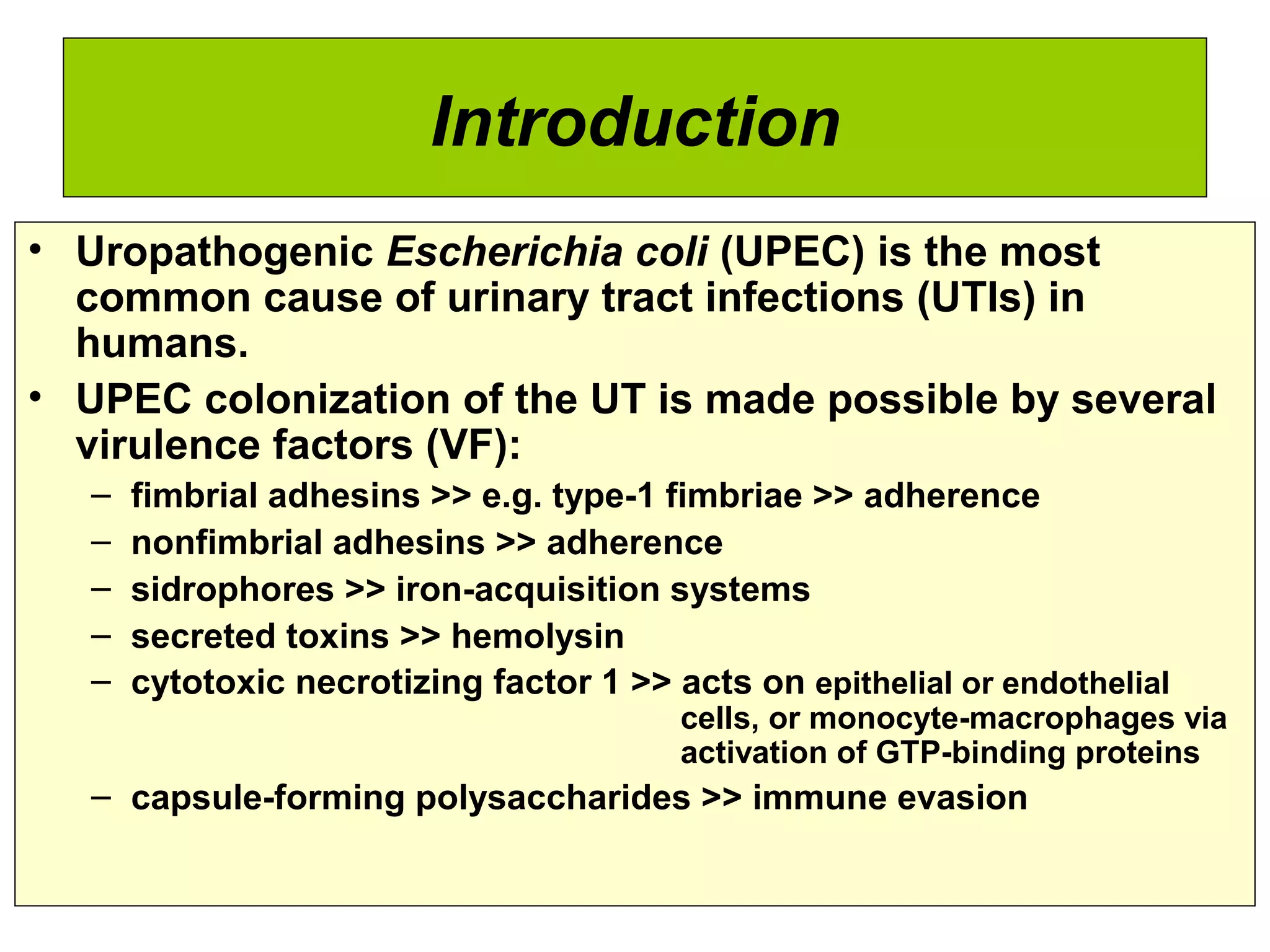 Introduction

• Uropathogenic Escherichia coli (UPEC) is the most common cause of urinary tract infections (UTIs) in humans.
• UPEC colonization of the UT is made possible by several virulence factors (VF):
– fimbrial adhesins >> e.g. type-1 fimbriae >> adherence
– nonfimbrial adhesins >> adherence
– sidrophores >> iron-acquisition systems
– secreted toxins >> hemolysin
– cytotoxic necrotizing factor 1 >> acts on epithelial or endothelial cells, or monocyte-macrophages via activation of GTP-binding proteins
– capsule-forming polysaccharides >> immune evasion